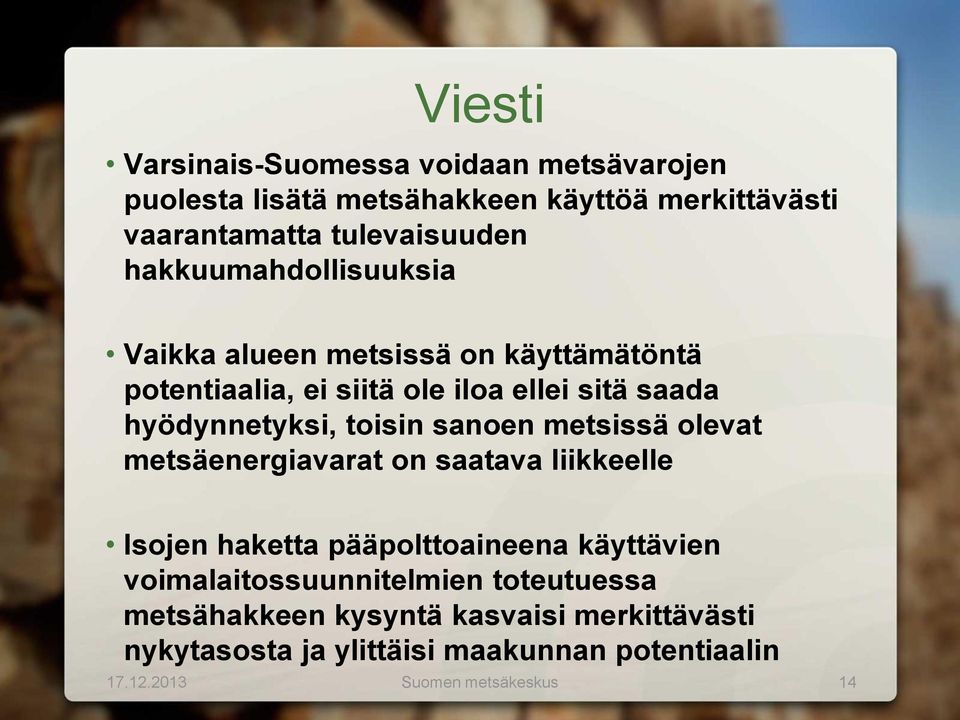 Viesti

• Varsinais-Suomessa voidaan metsävarojen puolesta lisätä metsähakkeen käyttöä merkittävästi vaarantamatta tulevaisuuden hakkuumahdollisuuksia

• Vaikka alueen metsissä on käyttämätöntä potentiaalia, ei siitä ole iloa ellei sitä saada hyödynnetyksi, toisin sanoen metsissä olevat metsäenergiavarat on saatava liikkeelle

• Isojen haketta pääpolttoaineena käyttävien voimalaitossuunnitelmien toteutuessa metsähakkeen kysyntä kasvaisi merkittävästi nykytasosta ja ylittäisi maakunnan potentiaalin

17.12.2013 Suomen metsäkeskus 14